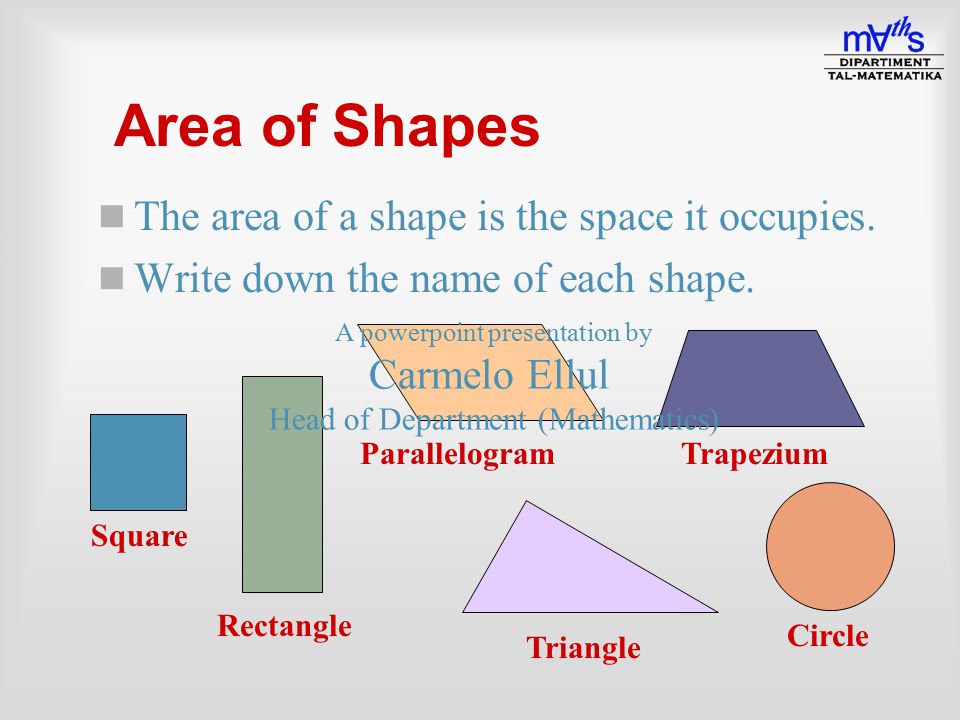 mAths
DIPARTIMENT
TAL-MATEMATIKA

Area of Shapes

The area of a shape is the space it occupies.

Write down the name of each shape.

A powerpoint presentation by
Carmelo Ellul
Head of Department (Mathematics)

Parallelogram

Trapezium

Square

Rectangle

Triangle

Circle